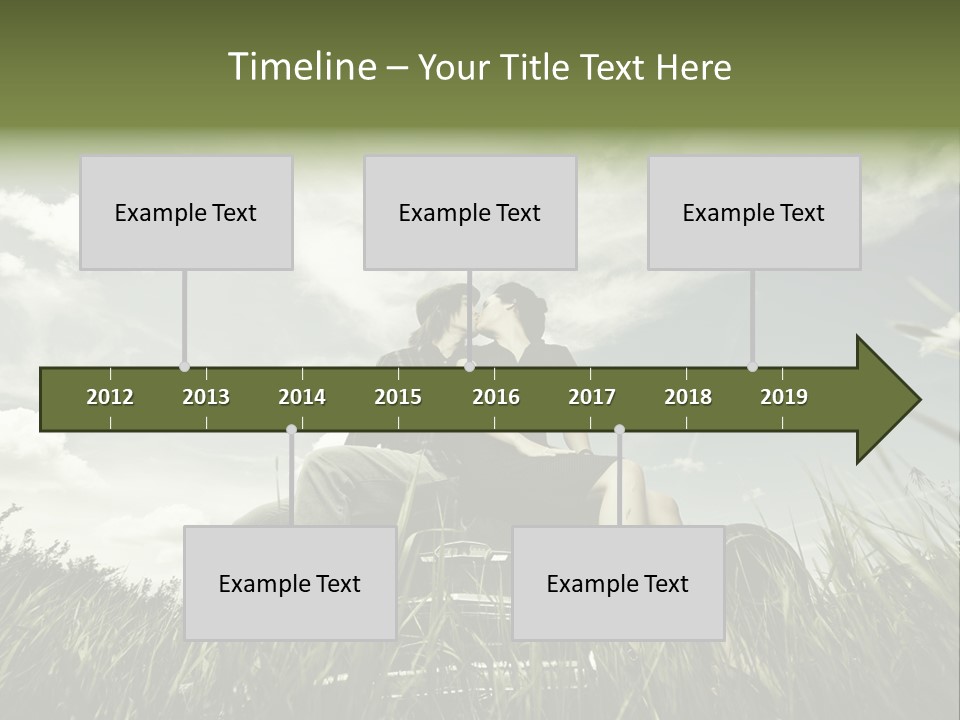 Timeline – Your Title Text Here

Example Text

Example Text

Example Text

2012 2013 2014 2015 2016 2017 2018 2019

Example Text

Example Text